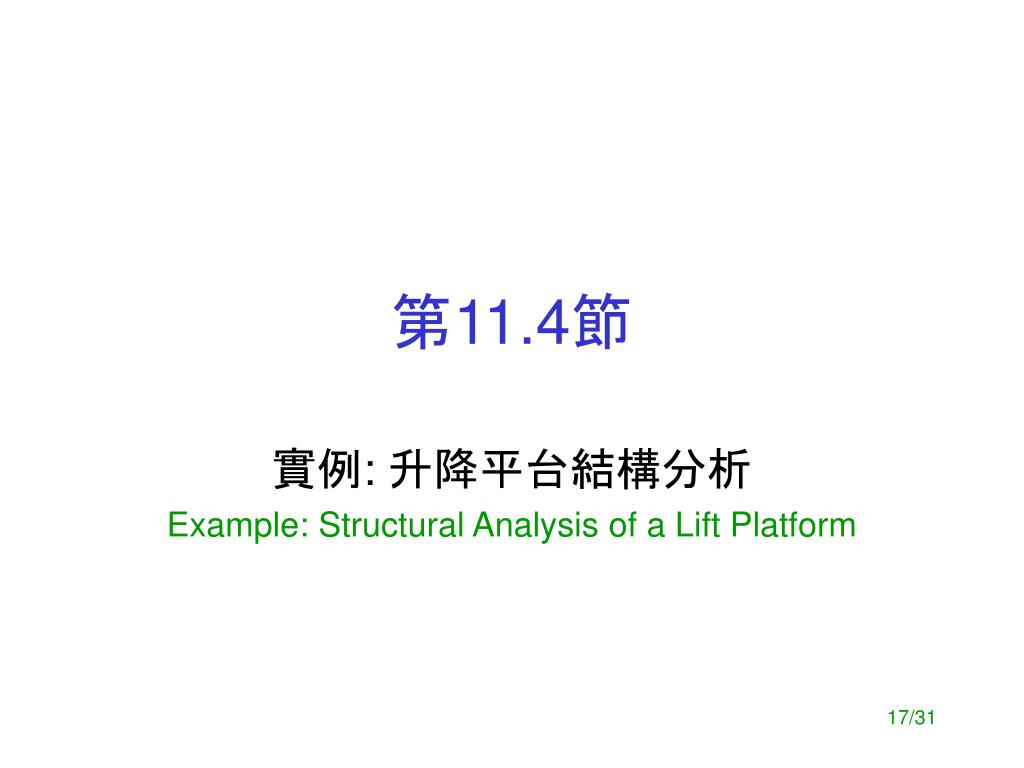 第11.4節

實例: 升降平台結構分析
Example: Structural Analysis of a Lift Platform

17/31